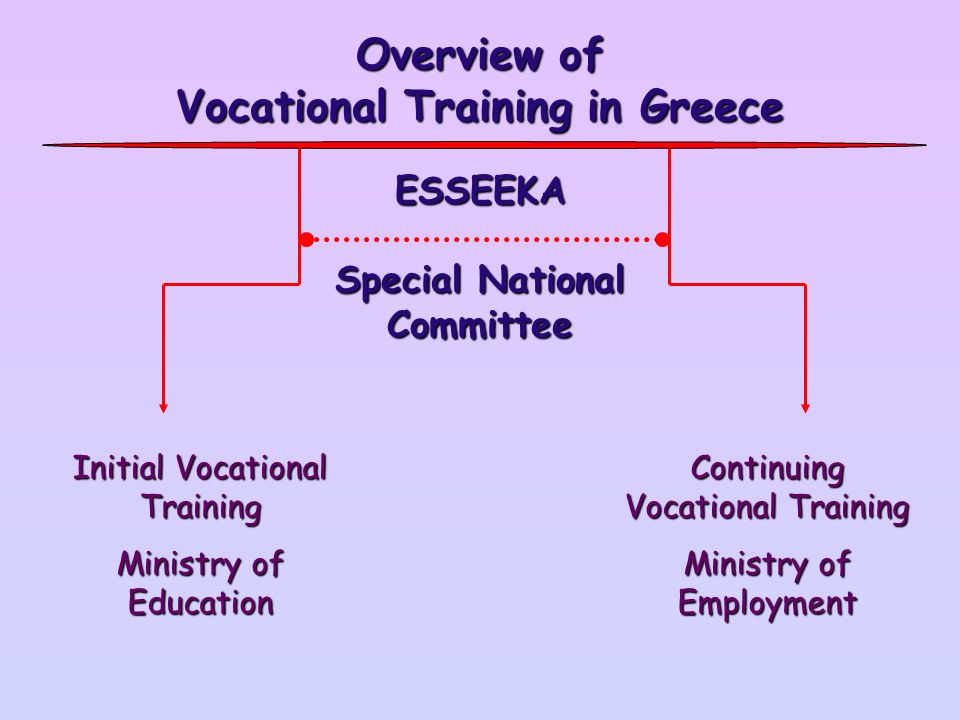 Overview of
Vocational Training in Greece

ESSEEKA

Special National Committee

Initial Vocational Training

Ministry of Education

Continuing Vocational Training

Ministry of Employment